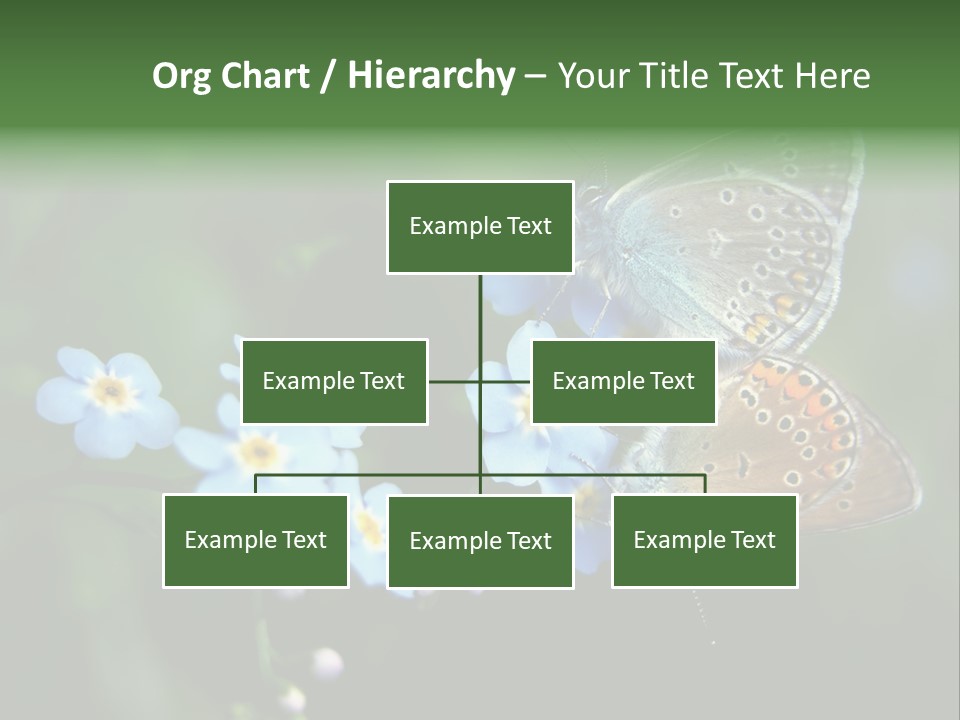 Org Chart / Hierarchy – Your Title Text Here

Example Text

Example Text

Example Text

Example Text

Example Text

Example Text